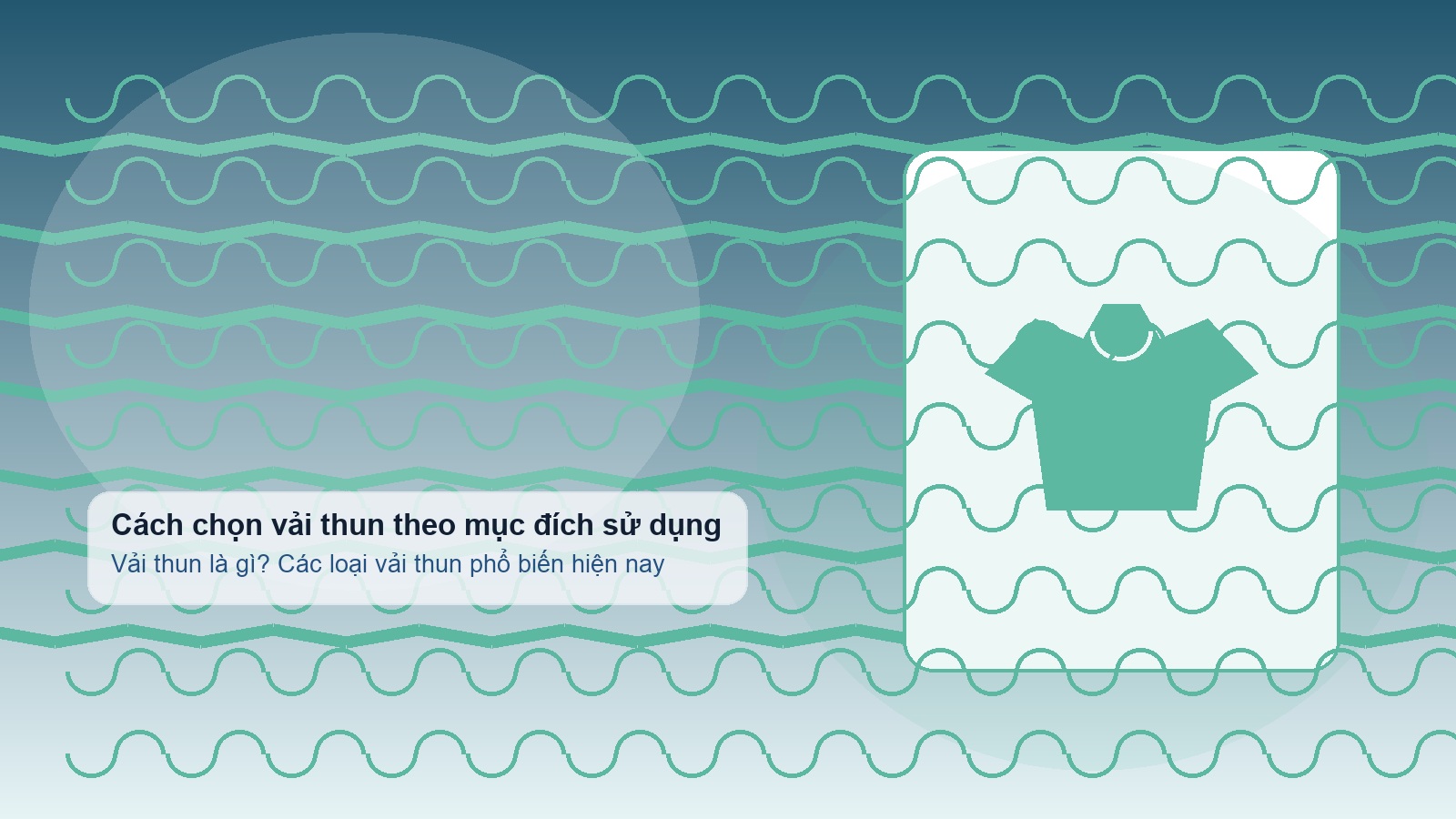 Cách chọn vải thun theo mục đích sử dụng

Vải thun là gì? Các loại vải thun phổ biến hiện nay